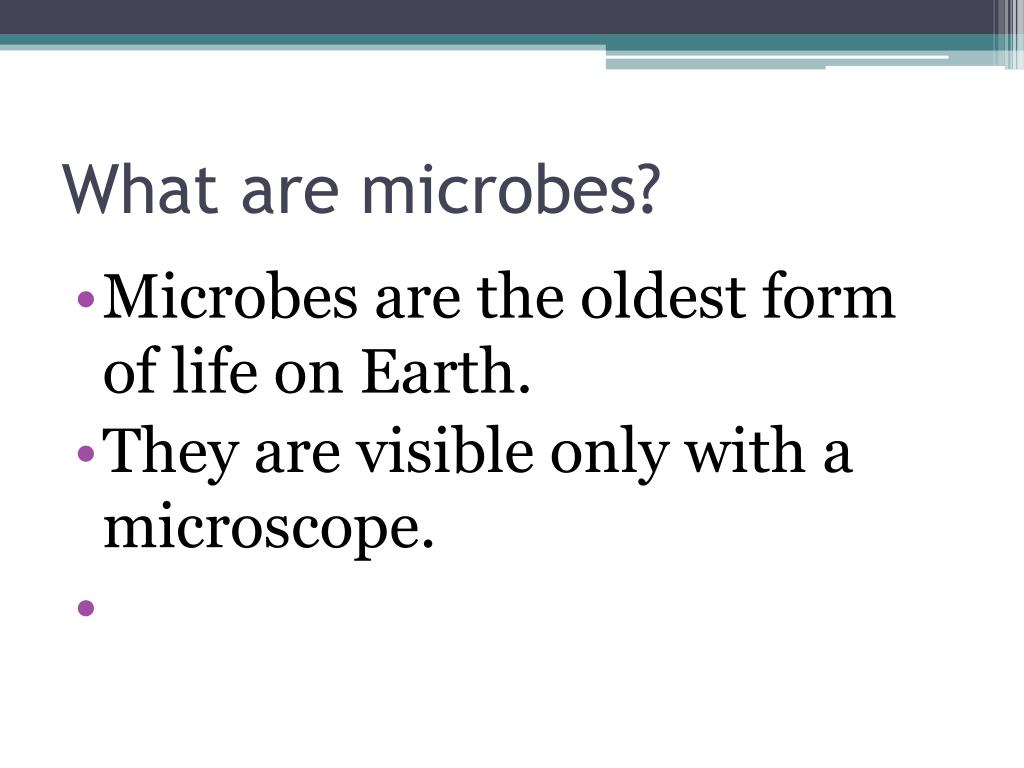 What are microbes?

• Microbes are the oldest form of life on Earth.
• They are visible only with a microscope.
•